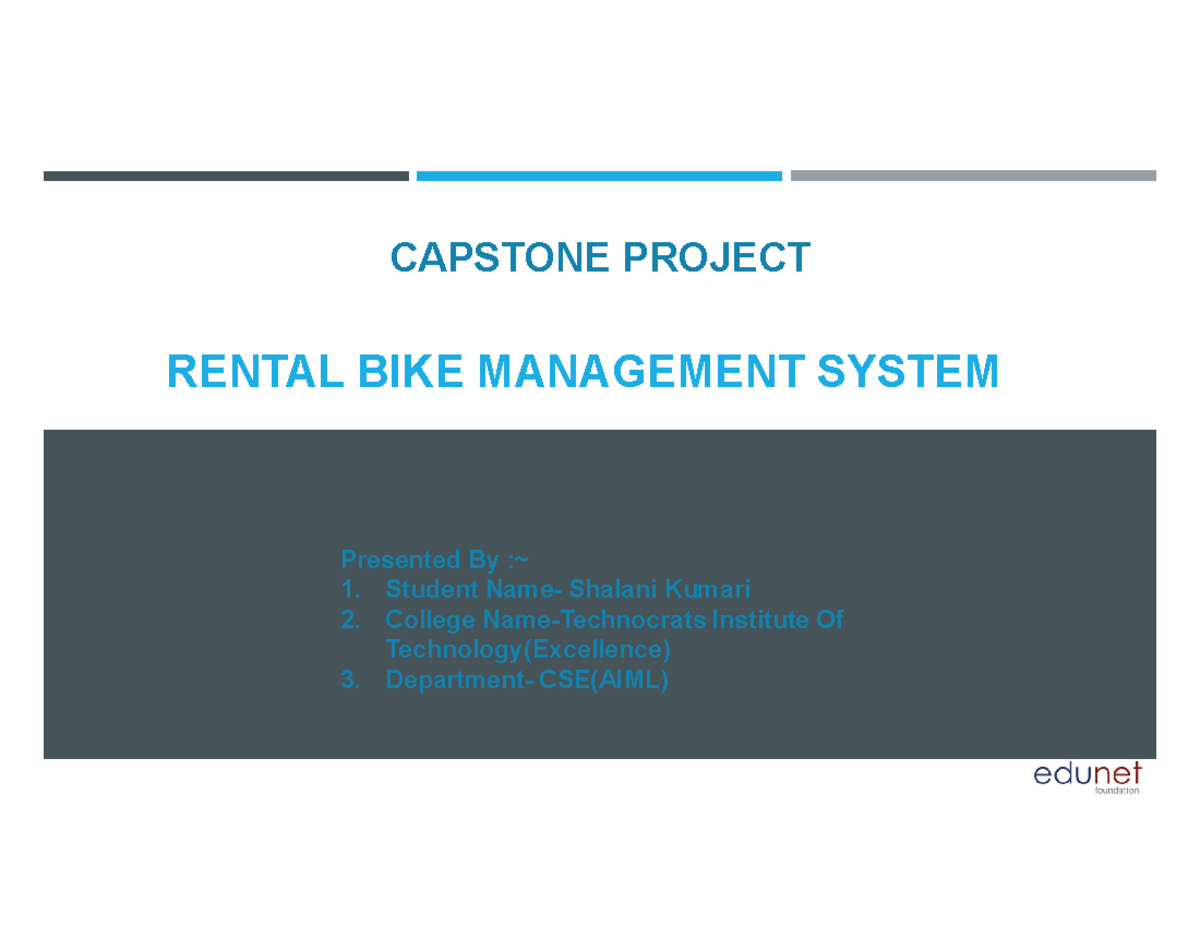 CAPSTONE PROJECT

RENTAL BIKE MANAGEMENT SYSTEM

Presented By :~
1. Student Name- Shalani Kumari
2. College Name-Technocrats Institute Of Technology(Excellence)
3. Department- CSE(AIML)

edunet
foundation